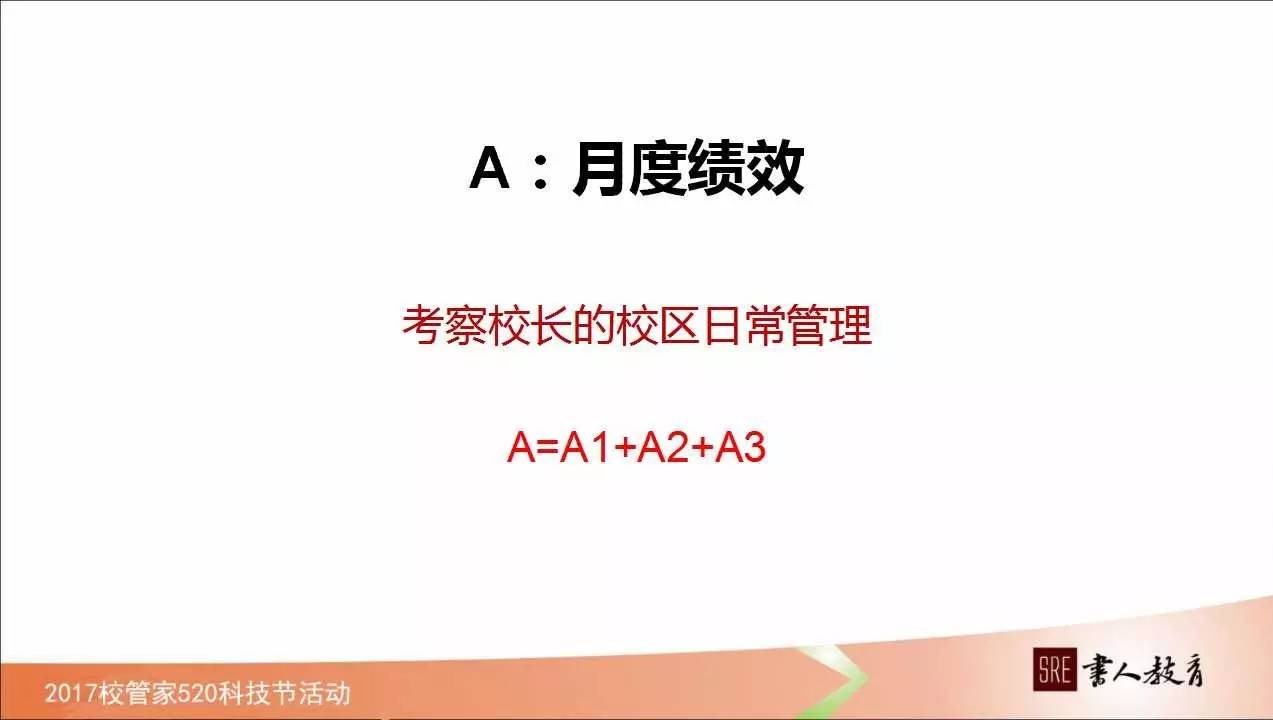 A：月度绩效

考察校长的校区日常管理

A=A1+A2+A3

2017校管家520科技节活动

SRE 書人教育